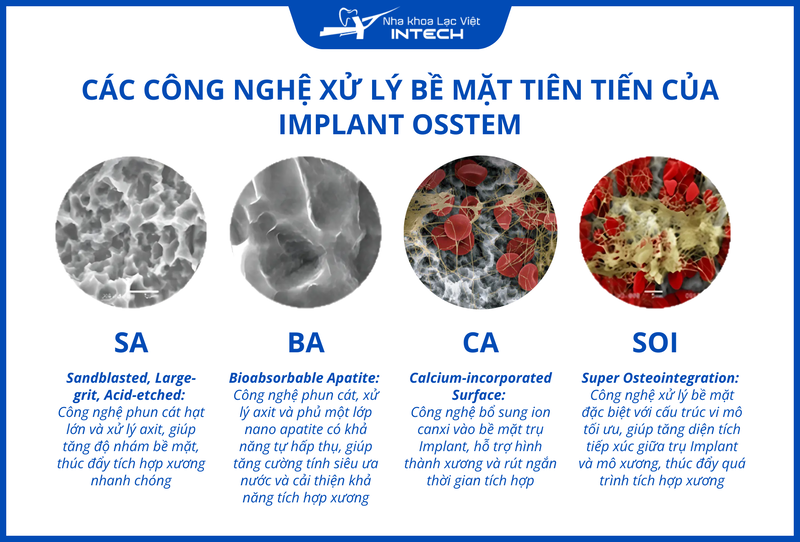 Nha khoa Lạc Việt
INTECH

CÁC CÔNG NGHỆ XỬ LÝ BỀ MẶT TIÊN TIẾN CỦA IMPLANT OSSTEM

SA

Sandblasted, Large-grit, Acid-etched: Công nghệ phun cát hạt lớn và xử lý axit, giúp tăng độ nhám bề mặt, thúc đẩy tích hợp xương nhanh chóng

BA

Bioabsorbable Apatite: Công nghệ phun cát, xử lý axit và phủ một lớp nano apatite có khả năng tự hấp thụ, giúp tăng cường tính siêu ưa nước và cải thiện khả năng tích hợp xương

CA

Calcium-incorporated Surface: Công nghệ bổ sung ion canxi vào bề mặt trụ Implant, hỗ trợ hình thành xương và rút ngắn thời gian tích hợp

SOI

Super Osteointegration: Công nghệ xử lý bề mặt đặc biệt với cấu trúc vi mô tối ưu, giúp tăng diện tích tiếp xúc giữa trụ Implant và mô xương, thúc đẩy quá trình tích hợp xương